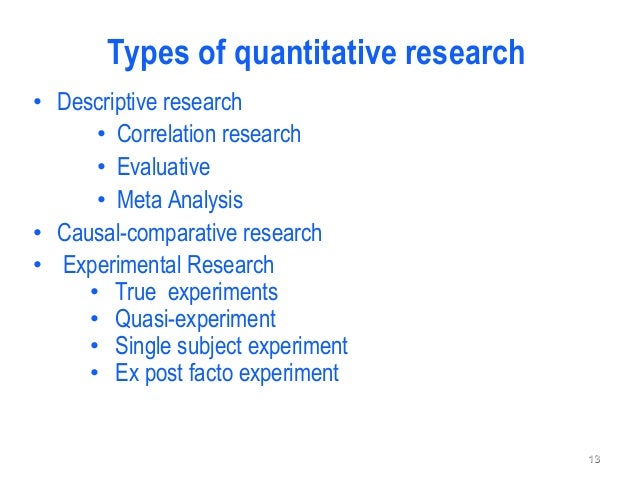 Types of quantitative research

• Descriptive research
  • Correlation research
  • Evaluative
  • Meta Analysis
• Causal-comparative research
• Experimental Research
  • True experiments
  • Quasi-experiment
  • Single subject experiment
  • Ex post facto experiment

13